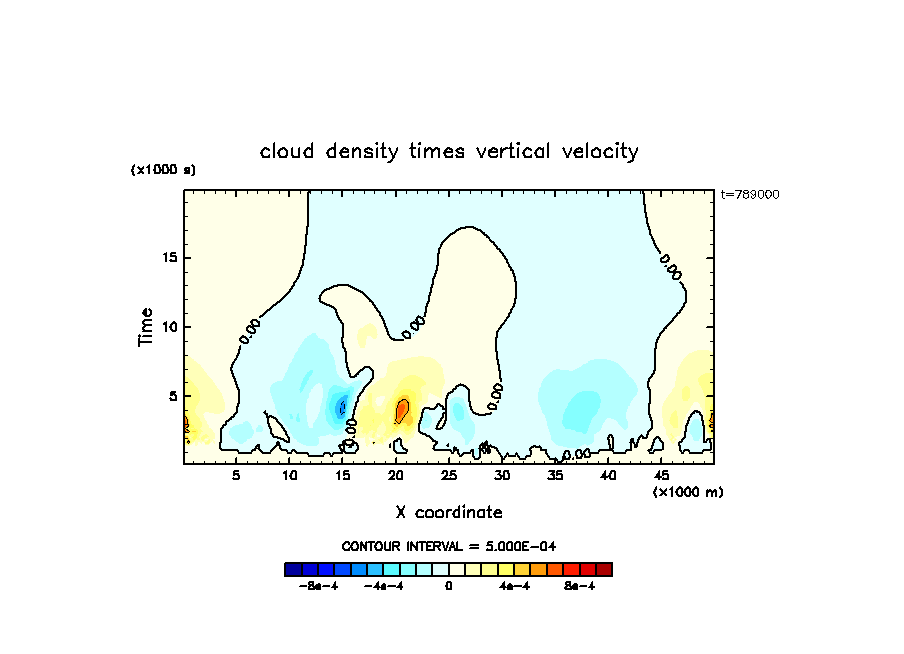 cloud density times vertical velocity

(x1000 s)

t=789000

Time

15

10

5

0.00

0.00

0.00

0.00

0.00

0.00

5 10 15 20 25 30 35 40 45

(x1000 m)

X coordinate

CONTOUR INTERVAL = 5.000E-04

-8e-4 -4e-4 0 4e-4 8e-4